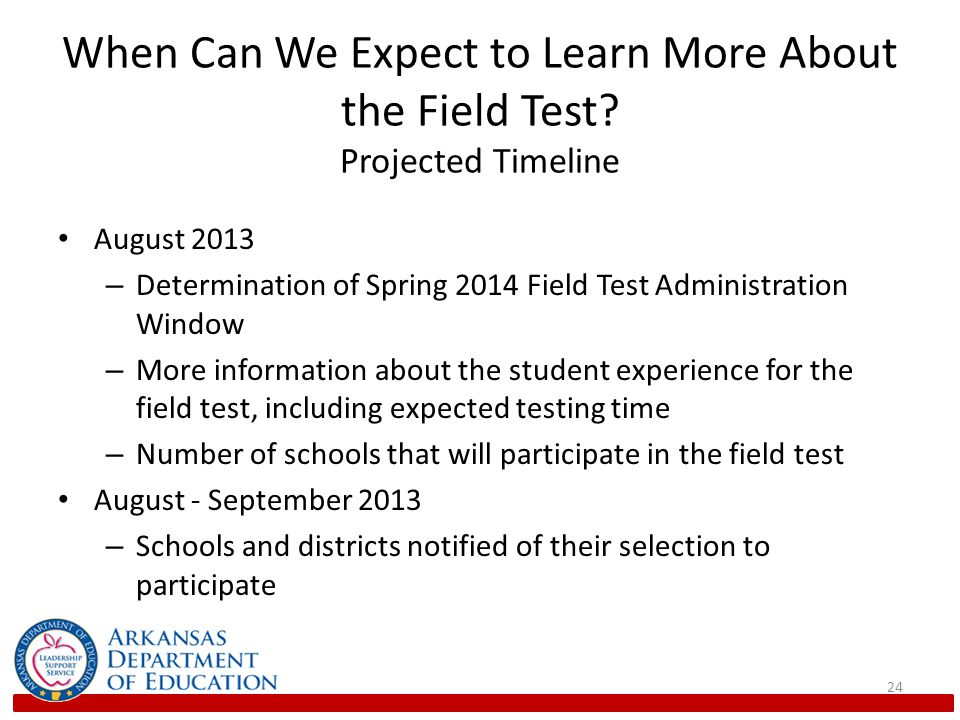 When Can We Expect to Learn More About the Field Test?
Projected Timeline

• August 2013
– Determination of Spring 2014 Field Test Administration Window
– More information about the student experience for the field test, including expected testing time
– Number of schools that will participate in the field test
• August - September 2013
– Schools and districts notified of their selection to participate

ARKANSAS DEPARTMENT OF EDUCATION
LEADERSHIP SUPPORT SERVICE

ARKANSAS DEPARTMENT OF EDUCATION

24